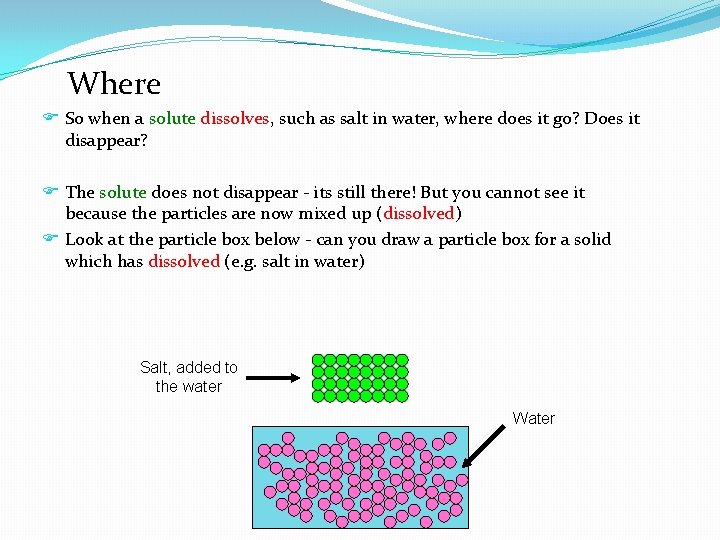 Where

So when a solute dissolves, such as salt in water, where does it go? Does it disappear?

The solute does not disappear - its still there! But you cannot see it because the particles are now mixed up (dissolved)

Look at the particle box below - can you draw a particle box for a solid which has dissolved (e.g. salt in water)

Salt, added to the water

Water